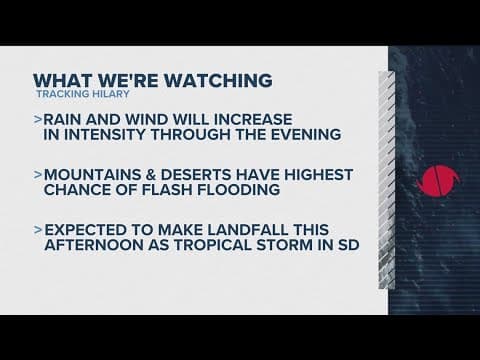 WHAT WE'RE WATCHING
TRACKING HILARY

>RAIN AND WIND WILL INCREASE IN INTENSITY THROUGH THE EVENING

>MOUNTAINS & DESERTS HAVE HIGHEST CHANCE OF FLASH FLOODING

>EXPECTED TO MAKE LANDFALL THIS AFTERNOON AS TROPICAL STORM IN SD